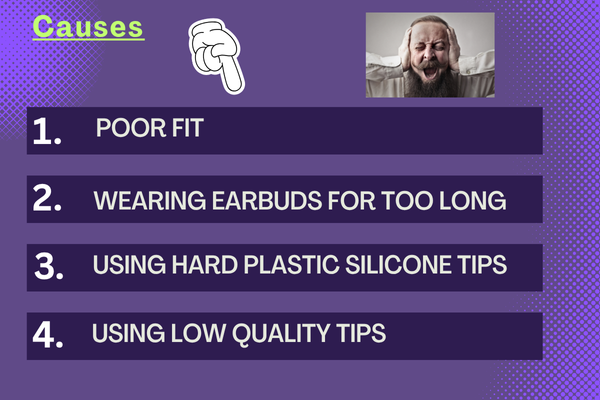 Causes

1. POOR FIT

2. WEARING EARBUDS FOR TOO LONG

3. USING HARD PLASTIC SILICONE TIPS

4. USING LOW QUALITY TIPS